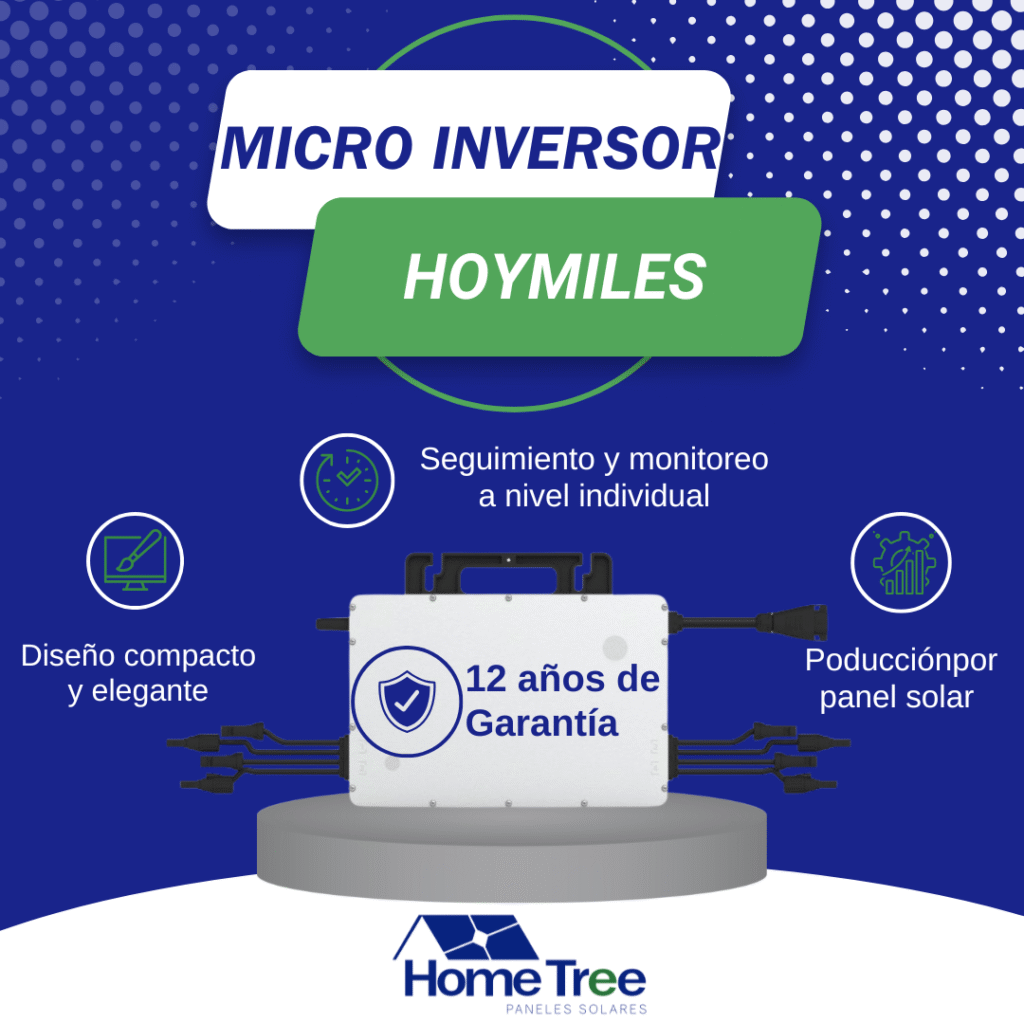 MICRO INVERSOR

HOYMILES

Seguimiento y monitoreo a nivel individual

Diseño compacto y elegante

12 años de Garantía

Poducciónpor panel solar

Home Tree
PANELES SOLARES